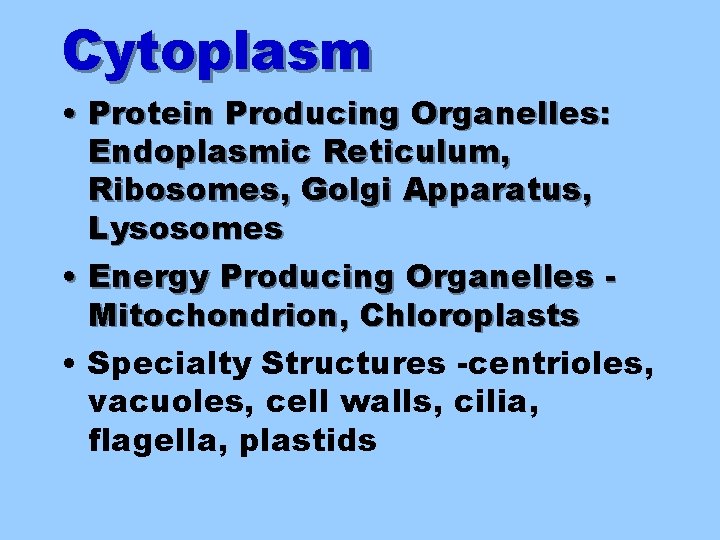 Cytoplasm

• Protein Producing Organelles: Endoplasmic Reticulum, Ribosomes, Golgi Apparatus, Lysosomes

• Energy Producing Organelles - Mitochondrion, Chloroplasts

• Specialty Structures -centrioles, vacuoles, cell walls, cilia, flagella, plastids